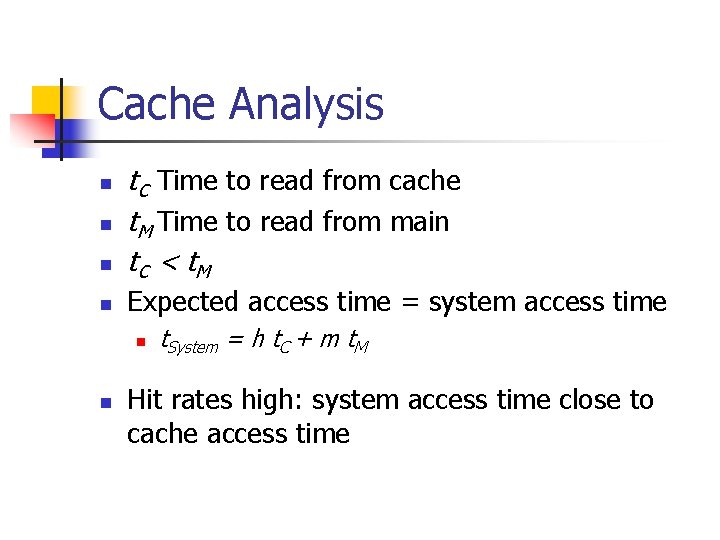 Cache Analysis

- $t_C$ Time to read from cache
- $t_M$ Time to read from main
- $t_C < t_M$
- Expected access time = system access time
  - $t_{System} = h\ t_C + m\ t_M$
- Hit rates high: system access time close to cache access time